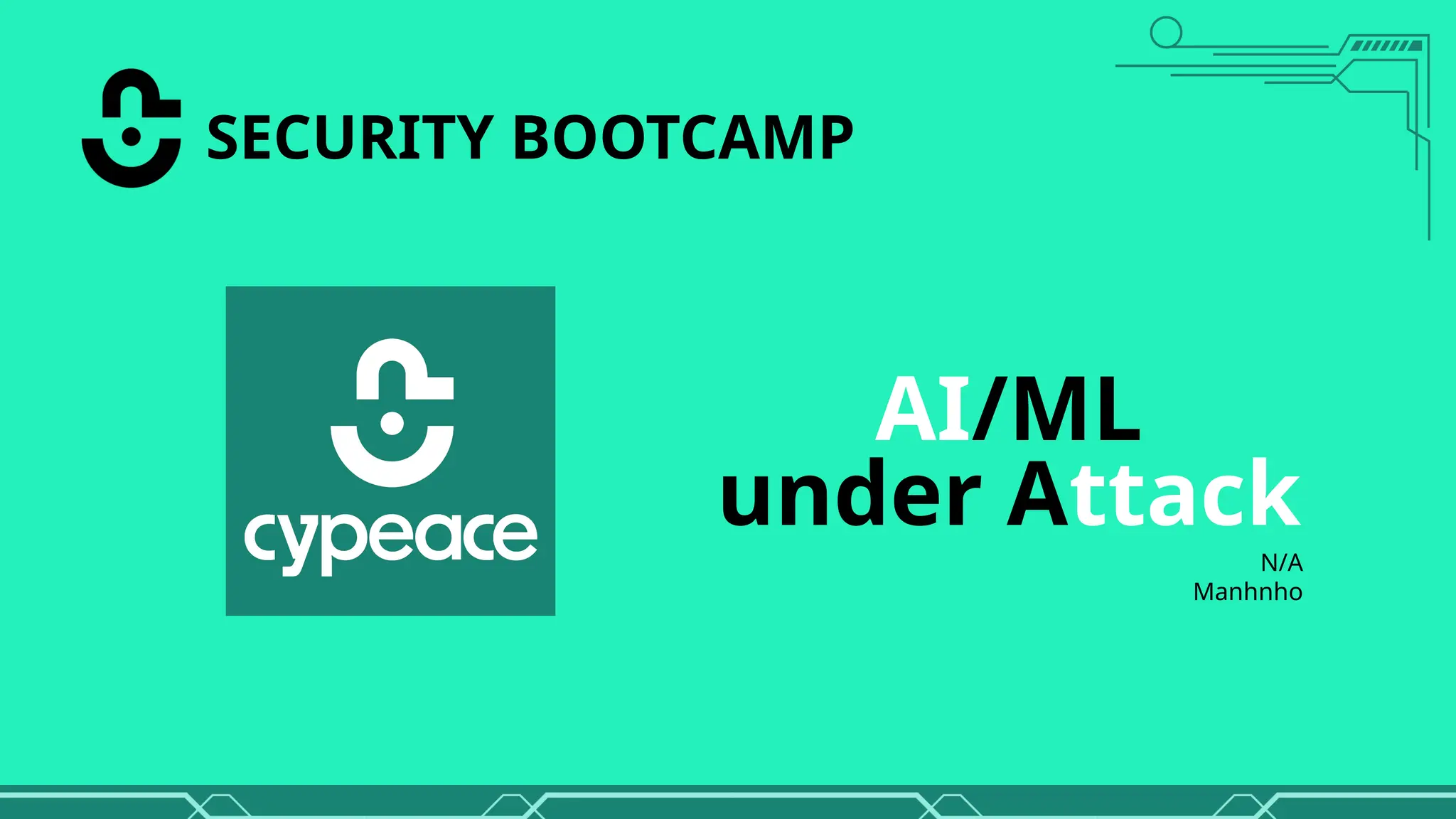 SECURITY BOOTCAMP

cypeace

AI/ML
under Attack

N/A
Manhnho